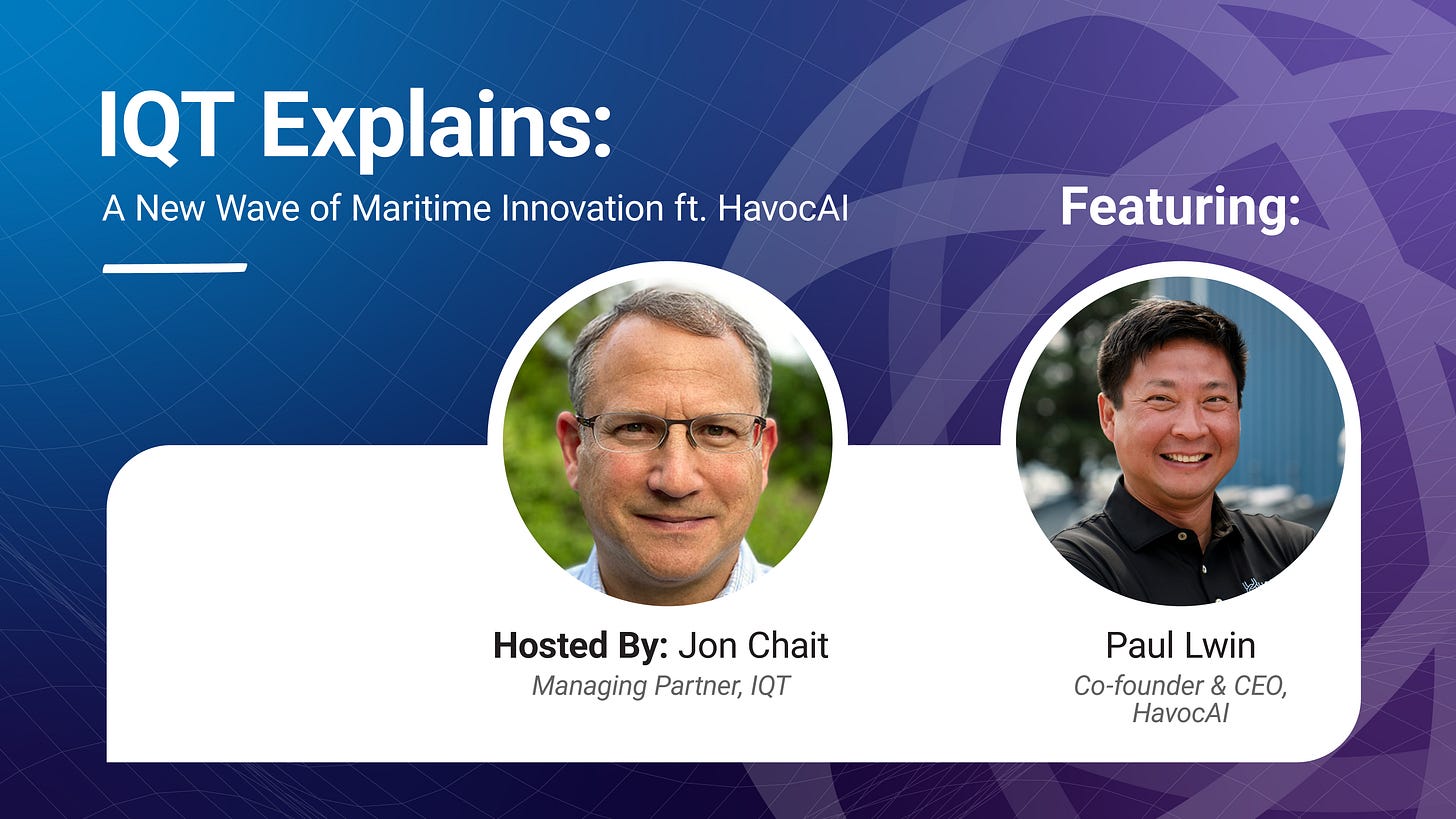 IQT Explains:
A New Wave of Maritime Innovation ft. HavocAI

Featuring:

Hosted By: Jon Chait
Managing Partner, IQT

Paul Lwin
Co-founder & CEO, HavocAI